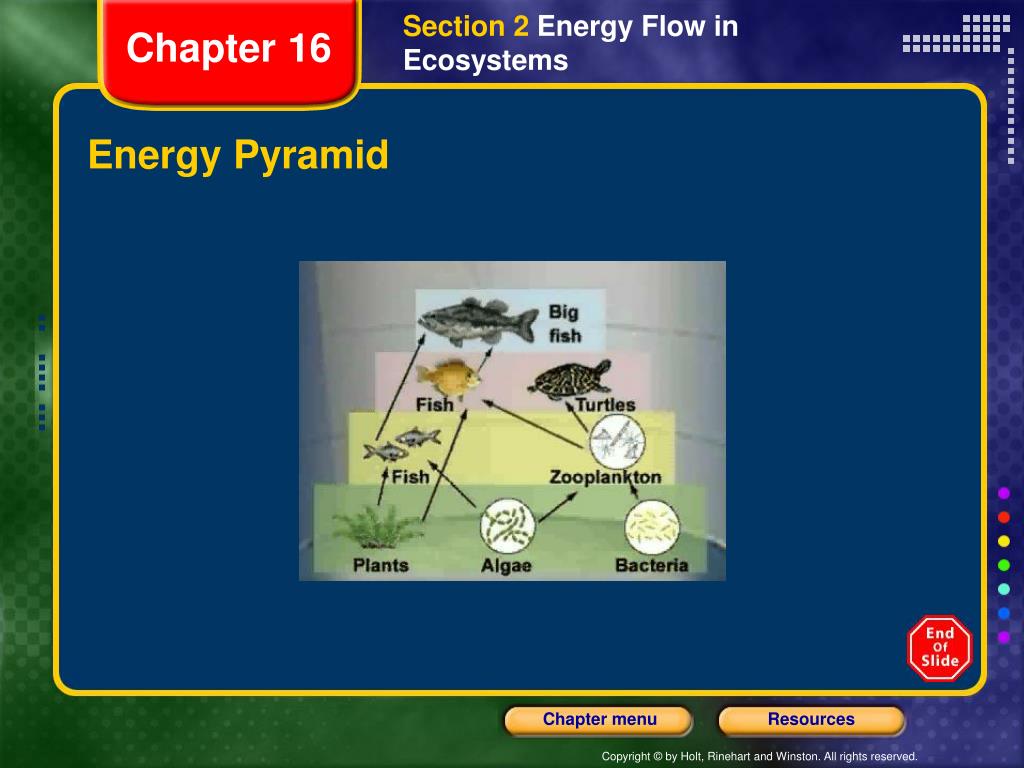 Chapter 16

Section 2 Energy Flow in Ecosystems

Energy Pyramid

Big fish

Fish

Turtles

Fish

Zooplankton

Plants

Algae

Bacteria

End Of Slide

Chapter menu

Resources

Copyright © by Holt, Rinehart and Winston. All rights reserved.